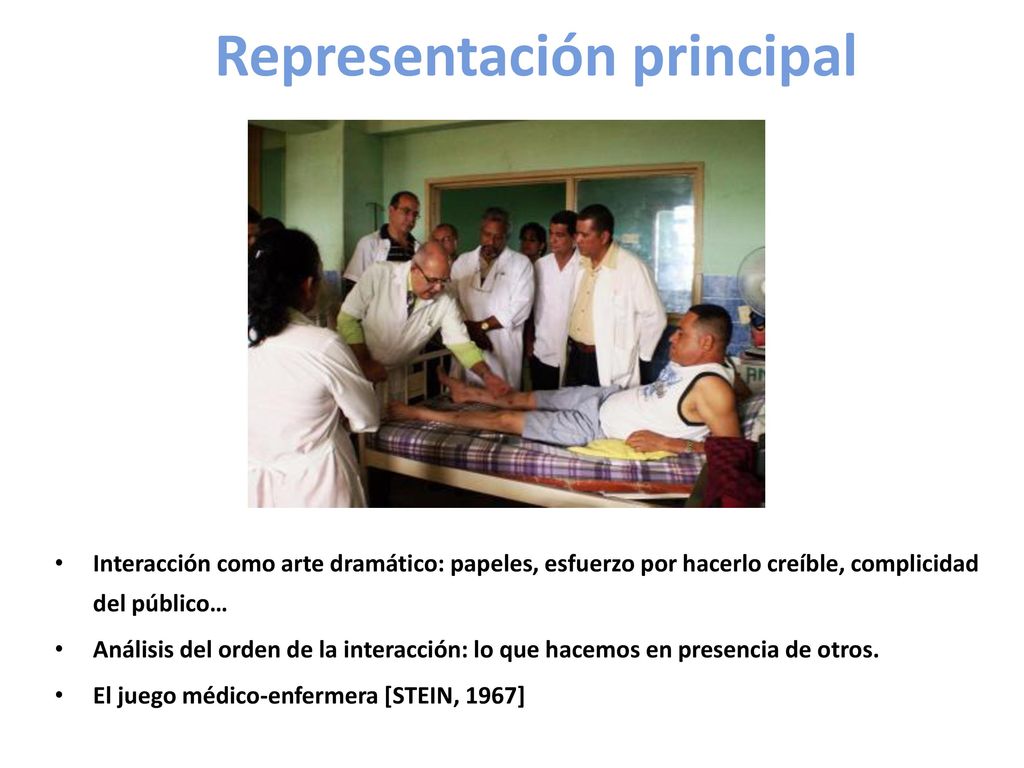 Representación principal

• Interacción como arte dramático: papeles, esfuerzo por hacerlo creíble, complicidad del público…

• Análisis del orden de la interacción: lo que hacemos en presencia de otros.

• El juego médico-enfermera [STEIN, 1967]